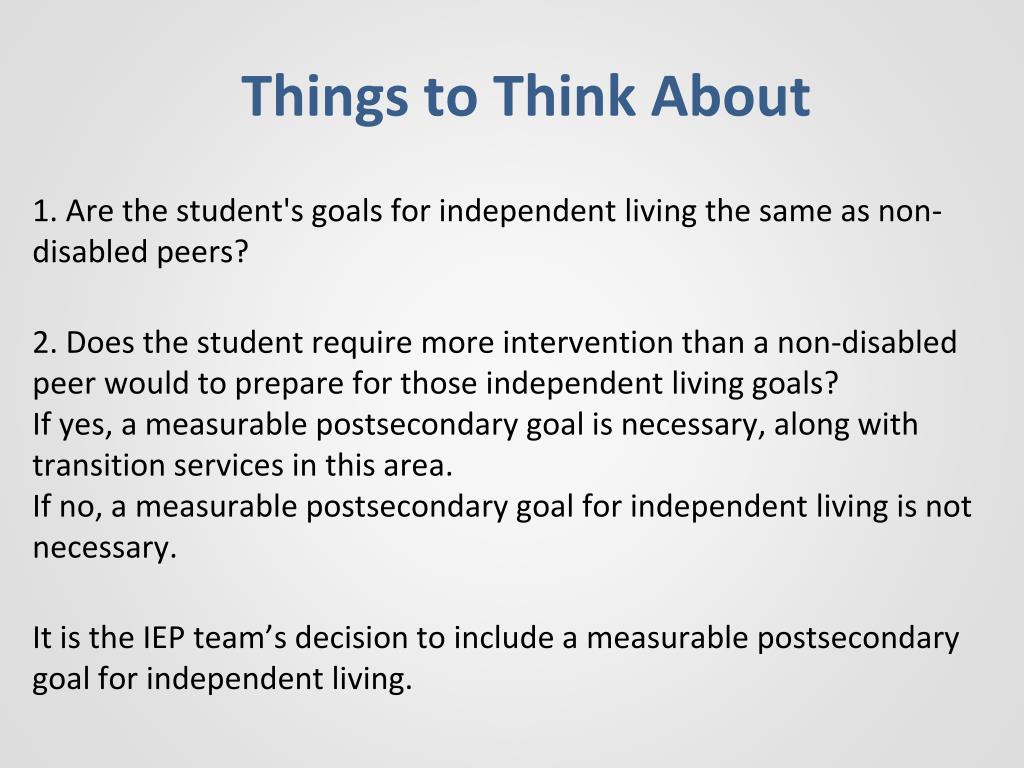 Things to Think About

1. Are the student's goals for independent living the same as non-disabled peers?

2. Does the student require more intervention than a non-disabled peer would to prepare for those independent living goals?
If yes, a measurable postsecondary goal is necessary, along with transition services in this area.
If no, a measurable postsecondary goal for independent living is not necessary.

It is the IEP team’s decision to include a measurable postsecondary goal for independent living.